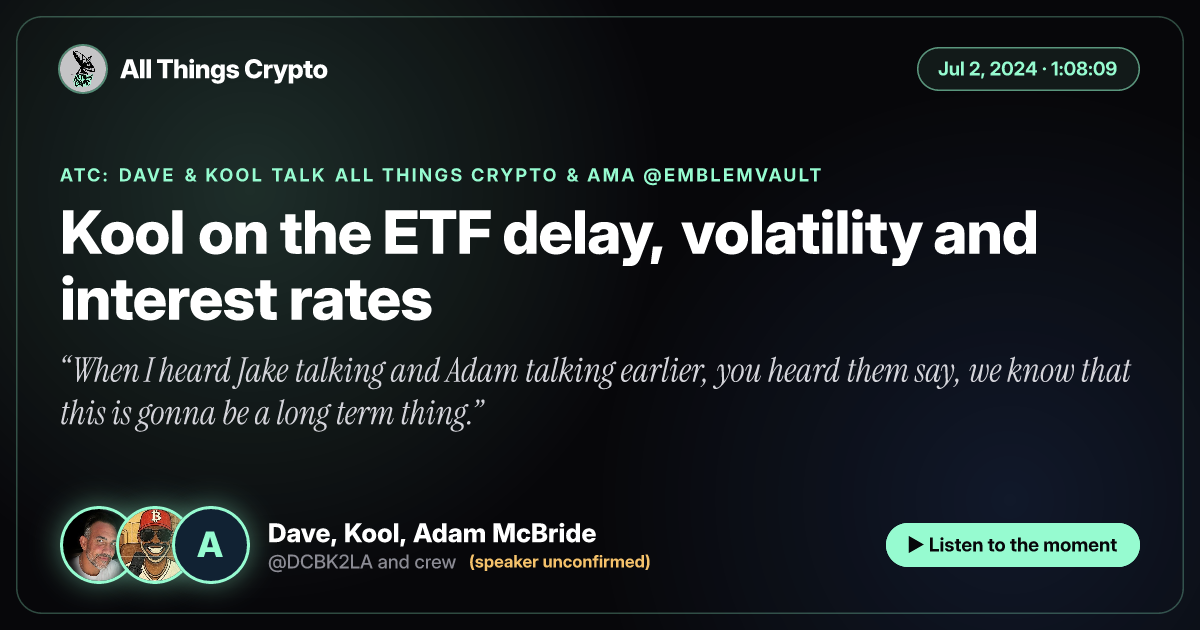 All Things Crypto

Jul 2, 2024 · 1:08:09

ATC: DAVE & KOOL TALK ALL THINGS CRYPTO & AMA @EMBLEMVAULT

Kool on the ETF delay, volatility and interest rates

"When I heard Jake talking and Adam talking earlier, you heard them say, we know that this is gonna be a long term thing."

A

Dave, Kool, Adam McBride

@DCBK2LA and crew (speaker unconfirmed)

▶ Listen to the moment